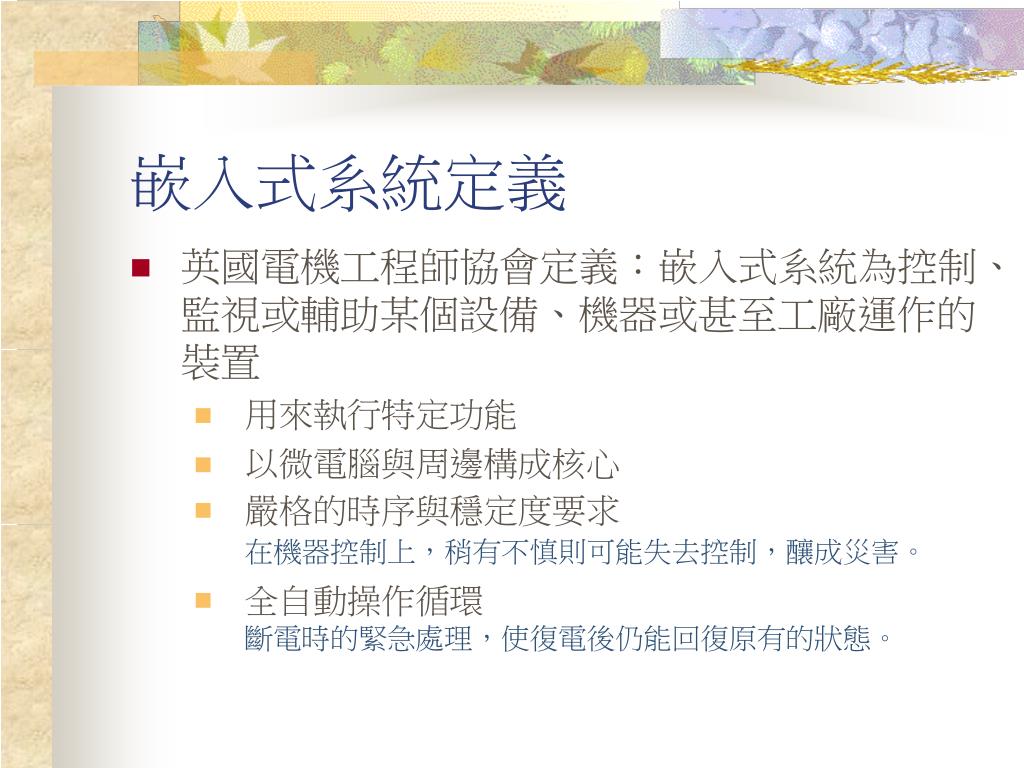 嵌入式系統定義

英國電機工程師協會定義：嵌入式系統為控制、監視或輔助某個設備、機器或甚至工廠運作的裝置

用來執行特定功能

以微電腦與周邊構成核心

嚴格的時序與穩定度要求
在機器控制上，稍有不慎則可能失去控制，釀成災害。

全自動操作循環
斷電時的緊急處理，使復電後仍能回復原有的狀態。